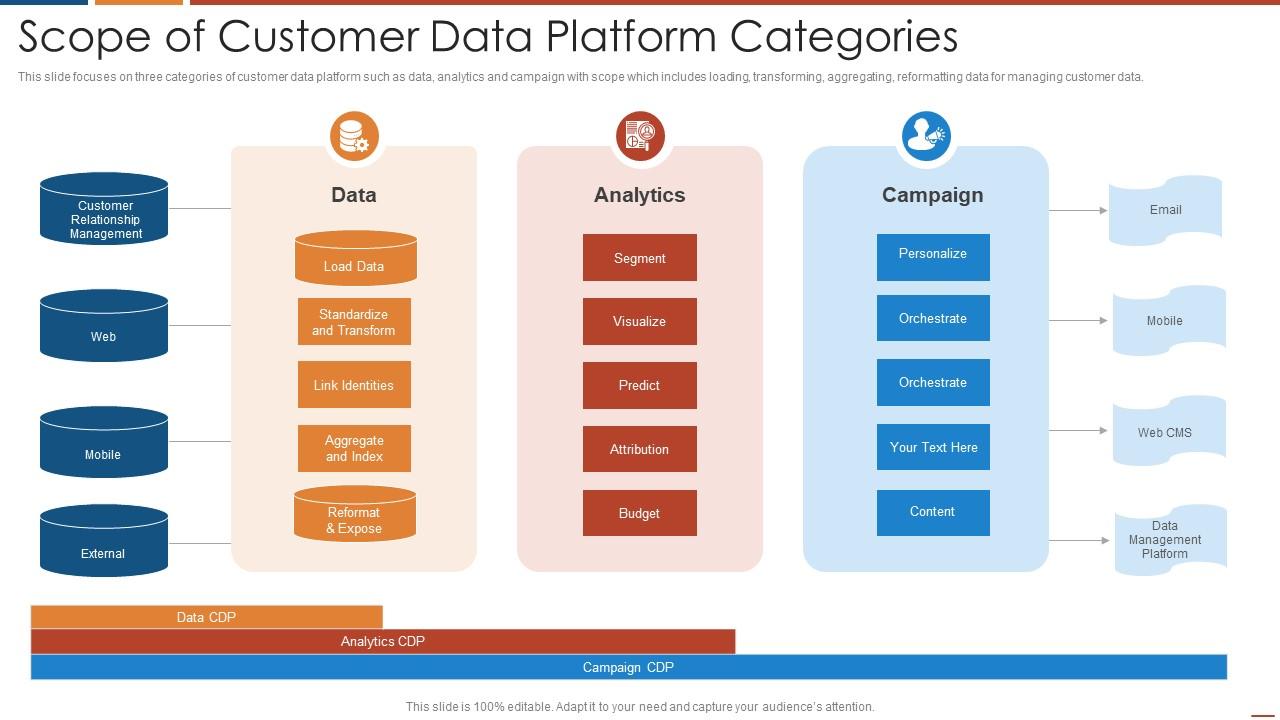 Scope of Customer Data Platform Categories

This slide focuses on three categories of customer data platform such as data, analytics and campaign with scope which includes loading, transforming, aggregating, reformatting data for managing customer data.

Customer Relationship Management

Web

Mobile

External

Data

Load Data

Standardize and Transform

Link Identities

Aggregate and Index

Reformat & Expose

Analytics

Segment

Visualize

Predict

Attribution

Budget

Campaign

Personalize

Orchestrate

Orchestrate

Your Text Here

Content

Email

Mobile

Web CMS

Data Management Platform

Data CDP

Analytics CDP

Campaign CDP

This slide is 100% editable. Adapt it to your need and capture your audience's attention.